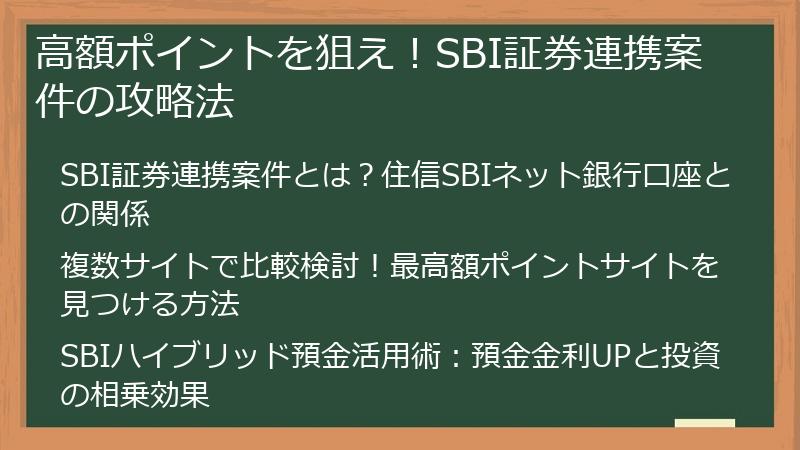 高額ポイントを狙え！SBI証券連携案件の攻略法

SBI証券連携案件とは？住信SBIネット銀行口座との関係

複数サイトで比較検討！最高額ポイントサイトを見つける方法

SBIハイブリッド預金活用術：預金金利UPと投資の相乗効果